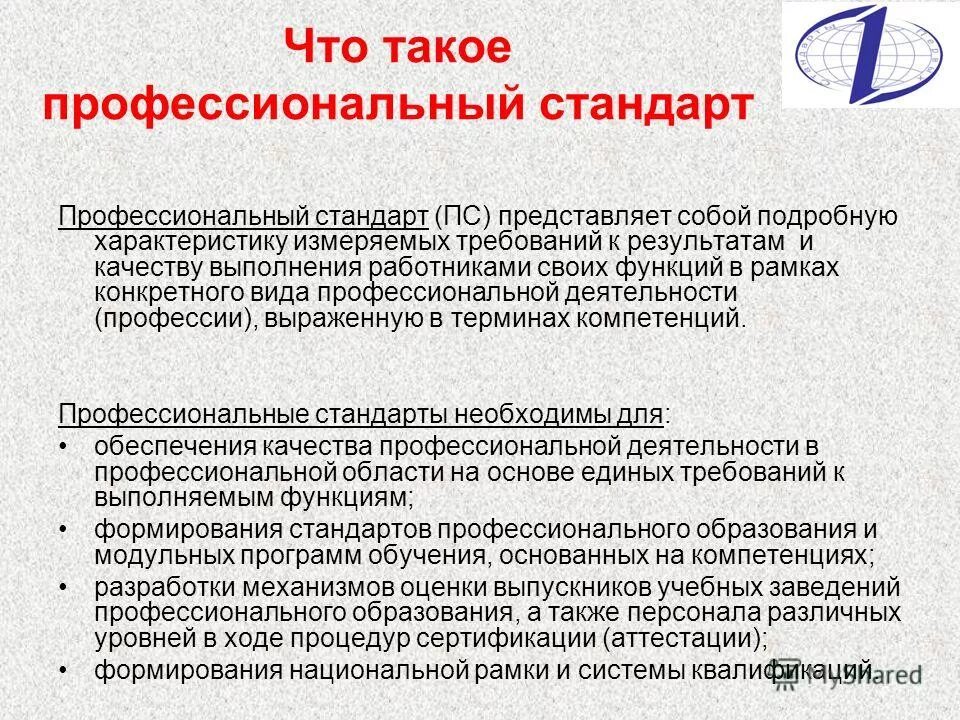 Что такое профессиональный стандарт

Профессиональный стандарт (ПС) представляет собой подробную характеристику измеряемых требований к результатам и качеству выполнения работниками своих функций в рамках конкретного вида профессиональной деятельности (профессии), выраженную в терминах компетенций.

Профессиональные стандарты необходимы для:
• обеспечения качества профессиональной деятельности в профессиональной области на основе единых требований к выполняемым функциям;
• формирования стандартов профессионального образования и модульных программ обучения, основанных на компетенциях;
• разработки механизмов оценки выпускников учебных заведений профессионального образования, а также персонала различных уровней в ходе процедур сертификации (аттестации);
• формирования национальной рамки и системы квалификаций.

MyShared